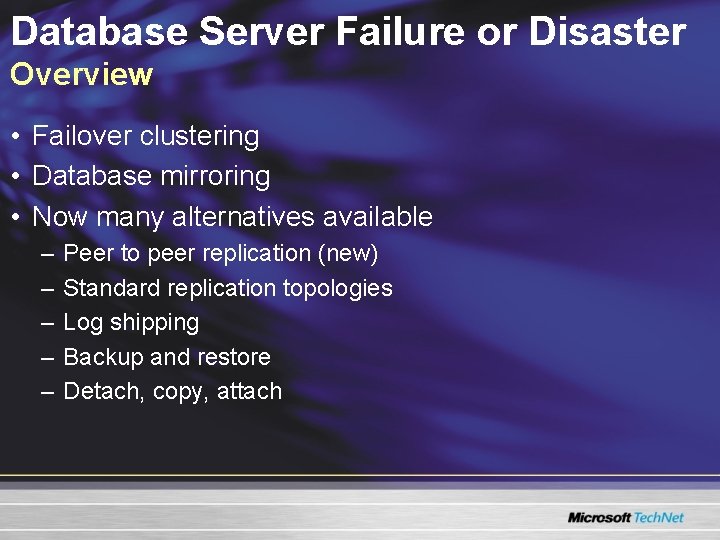 Database Server Failure or Disaster
Overview

• Failover clustering
• Database mirroring
• Now many alternatives available
– Peer to peer replication (new)
– Standard replication topologies
– Log shipping
– Backup and restore
– Detach, copy, attach

Microsoft TechNet